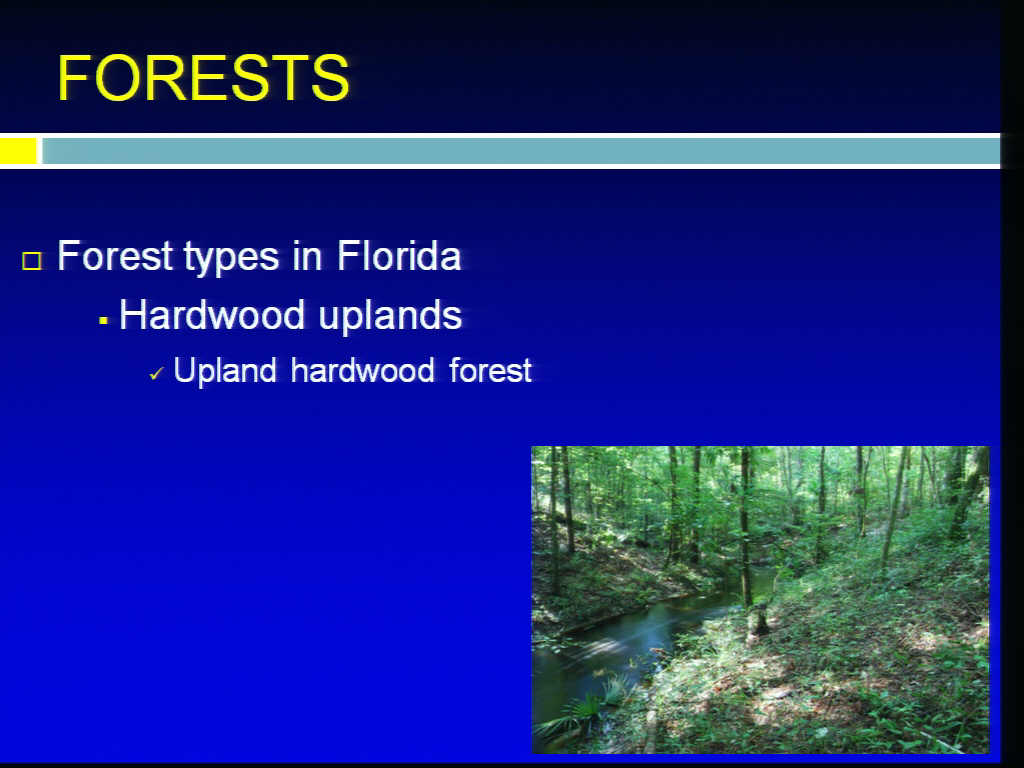 FORESTS

□ Forest types in Florida
▪ Hardwood uplands
✓ Upland hardwood forest